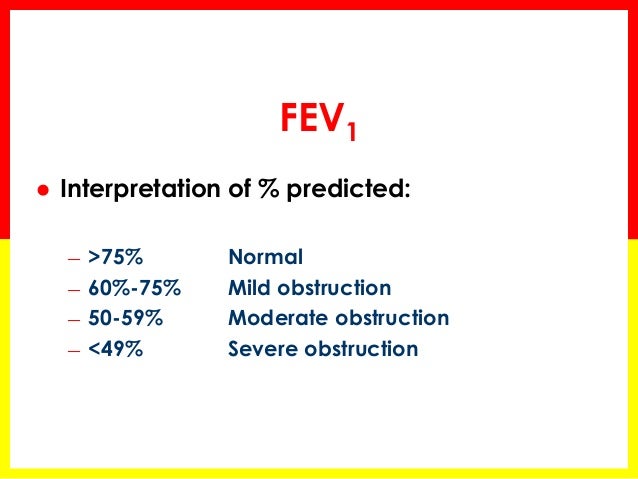 $FEV_1$

● Interpretation of % predicted:

– >75% Normal
– 60%-75% Mild obstruction
– 50-59% Moderate obstruction
– <49% Severe obstruction